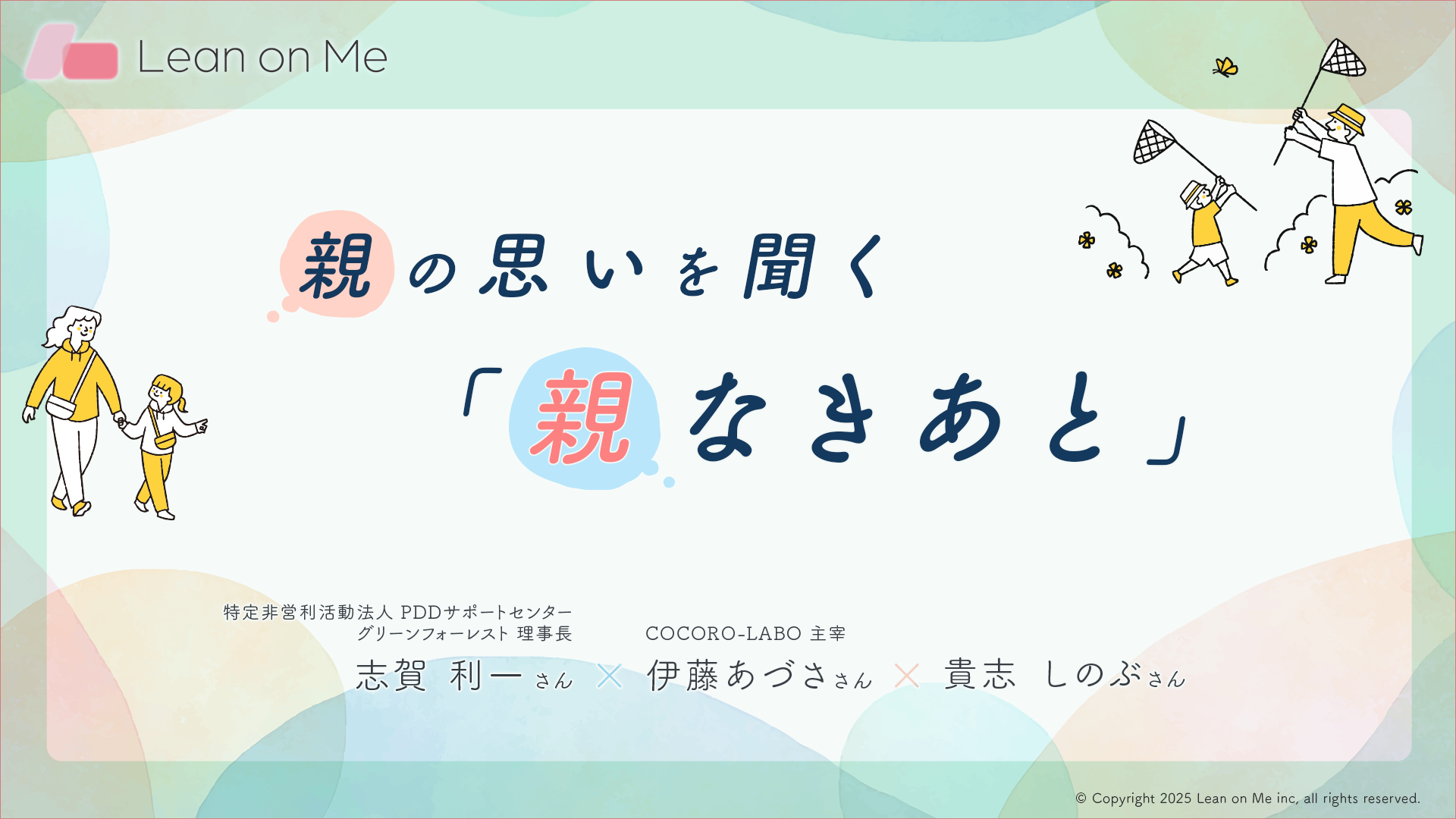 Lean on Me

親の思いを聞く

「親なきあと」

特定非営利活動法人 PDDサポートセンター グリーンフォーレスト 理事長
志賀 利一さん × COCORO-LABO 主宰
伊藤あづささん × 貴志 しのぶさん

© Copyright 2025 Lean on Me inc, all rights reserved.